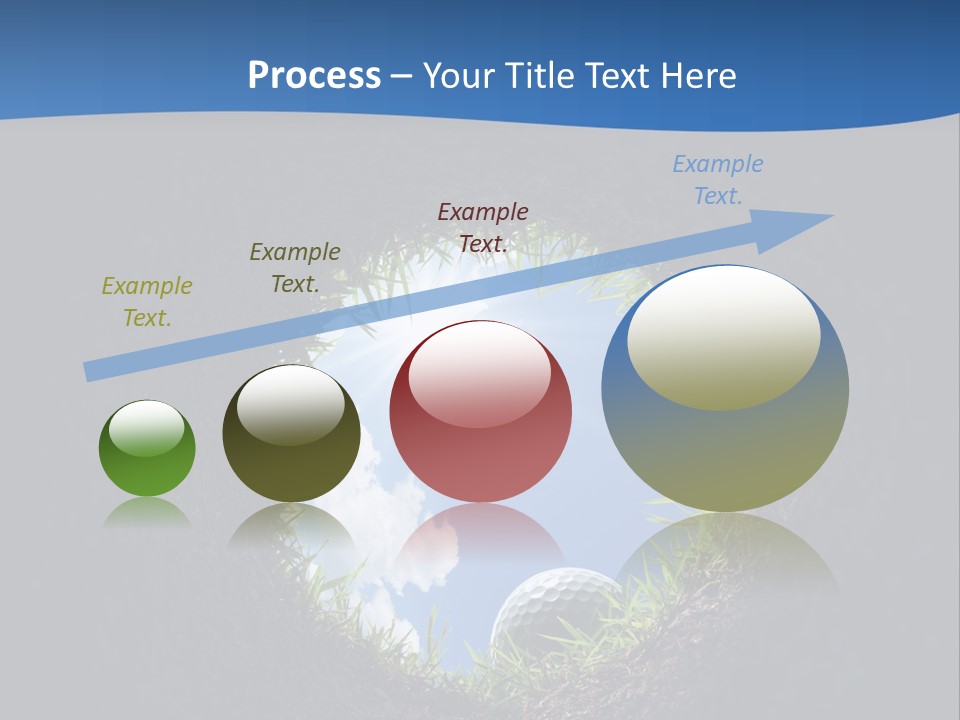 Process – Your Title Text Here

Example Text.

Example Text.

Example Text.

Example Text.